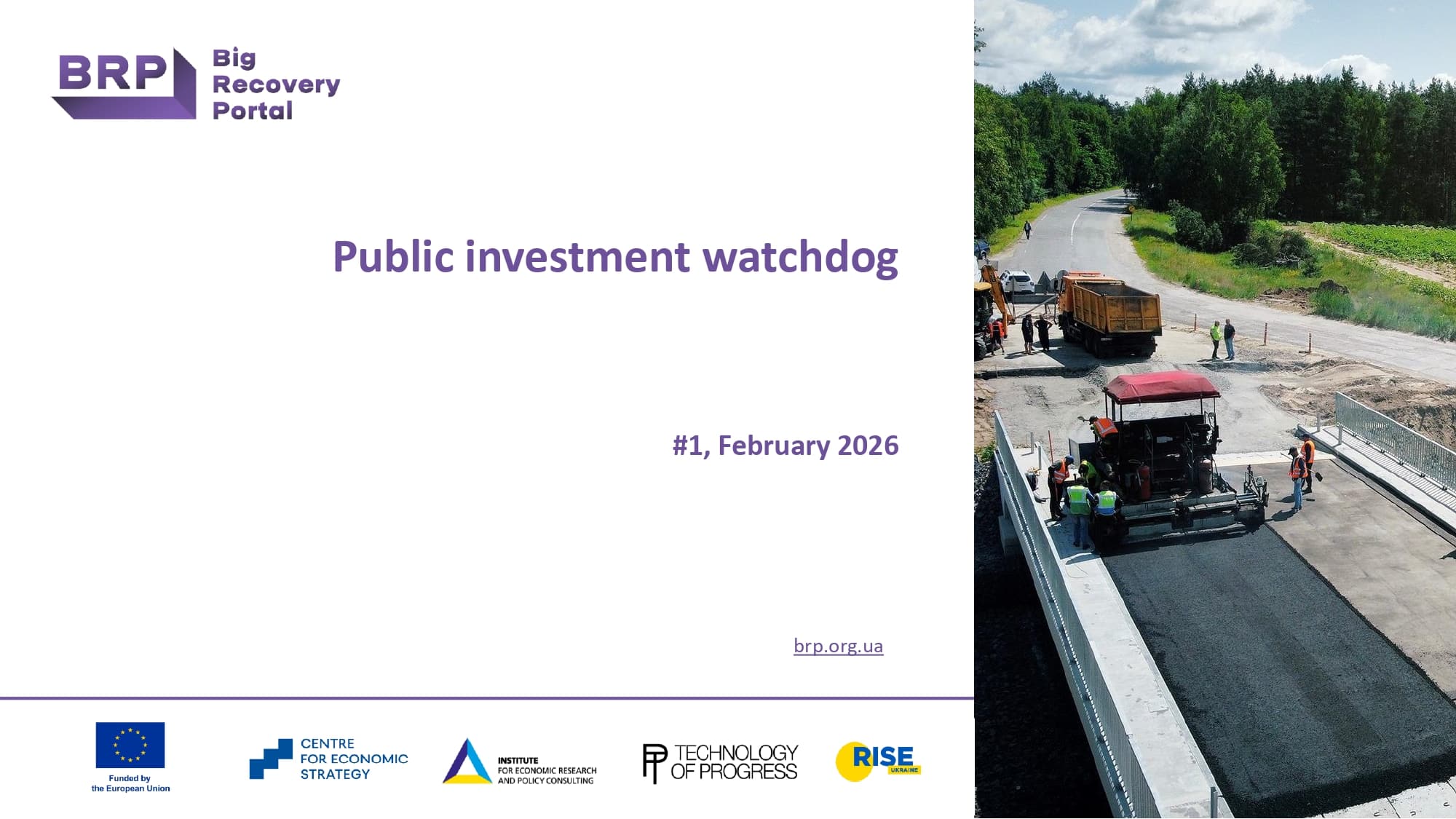 BRP Big Recovery Portal

Public investment watchdog

#1, February 2026

brp.org.ua

Funded by the European Union

CENTRE FOR ECONOMIC STRATEGY

INSTITUTE FOR ECONOMIC RESEARCH AND POLICY CONSULTING

TECHNOLOGY OF PROGRESS

RISE UKRAINE